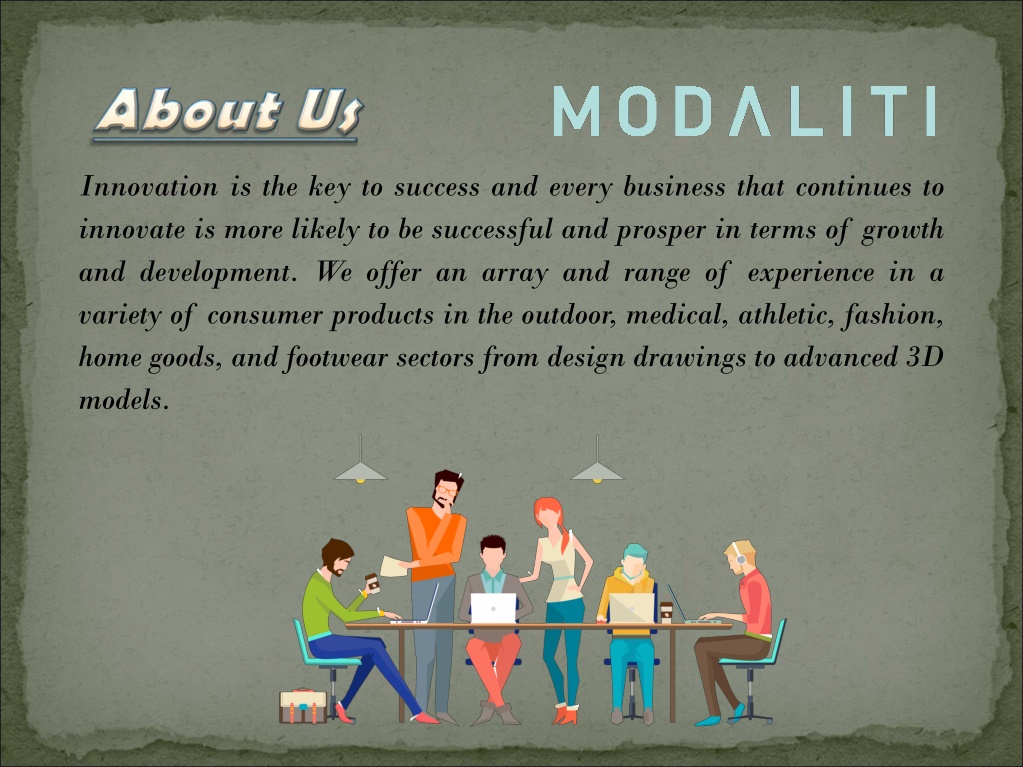 About Us

MODALITI

Innovation is the key to success and every business that continues to innovate is more likely to be successful and prosper in terms of growth and development. We offer an array and range of experience in a variety of consumer products in the outdoor, medical, athletic, fashion, home goods, and footwear sectors from design drawings to advanced 3D models.